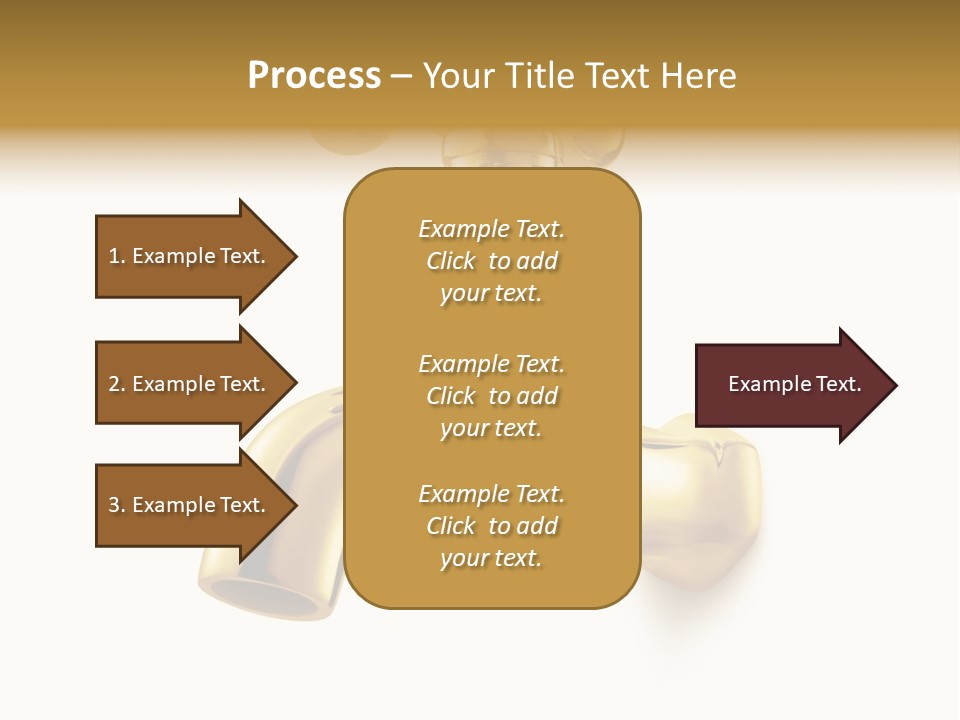 Process – Your Title Text Here

1. Example Text.

2. Example Text.

3. Example Text.

Example Text. Click to add your text.

Example Text. Click to add your text.

Example Text. Click to add your text.

Example Text.